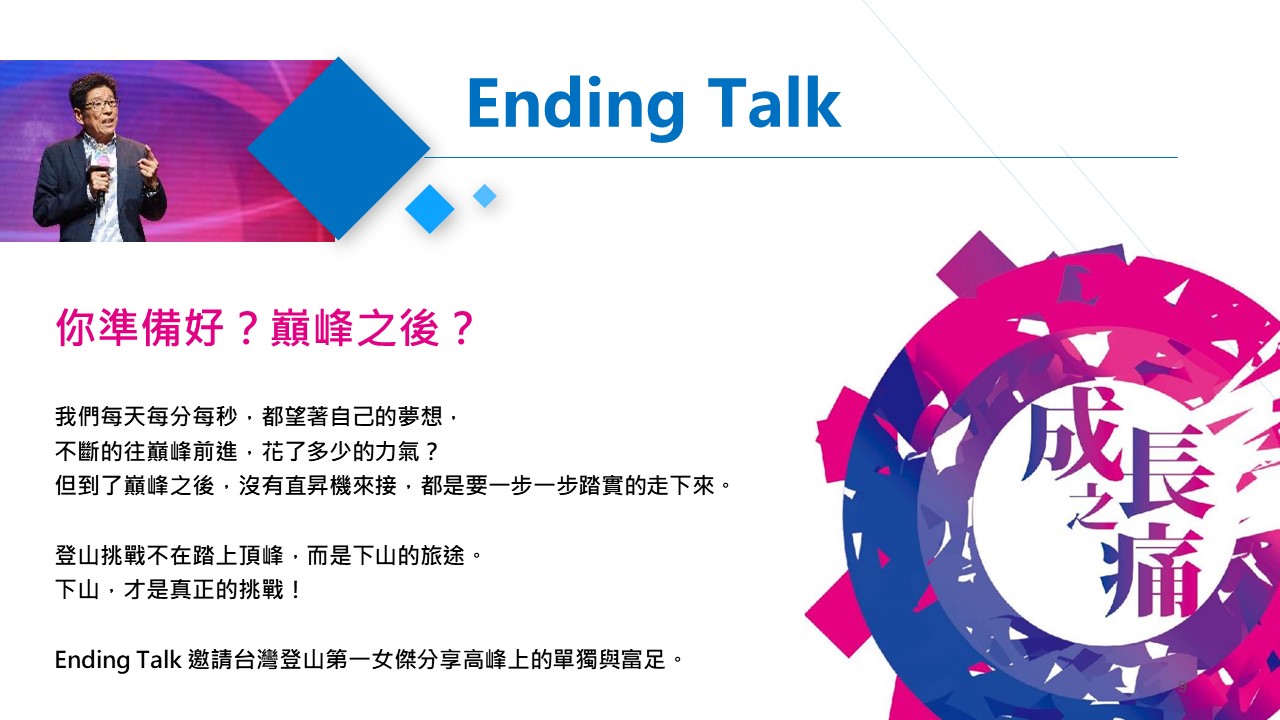 Ending Talk

你準備好？巔峰之後？

我們每天每分每秒，都望著自己的夢想，
不斷的往巔峰前進，花了多少的力氣？
但到了巔峰之後，沒有直昇機來接，都是要一步一步踏實的走下來。

登山挑戰不在踏上頂峰，而是下山的旅途。
下山，才是真正的挑戰！

Ending Talk 邀請台灣登山第一女傑分享高峰上的單獨與富足。

成長之痛